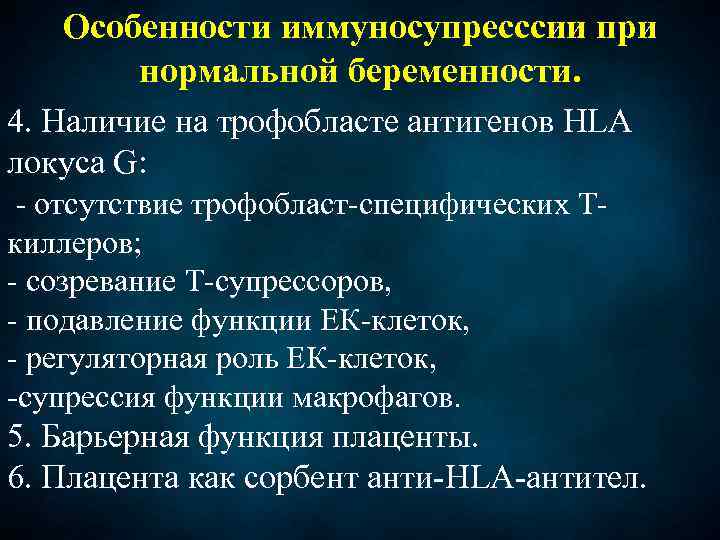 Особенности иммуносупресссии при нормальной беременности.

4. Наличие на трофобласте антигенов HLA локуса G:
- отсутствие трофобласт-специфических Т-киллеров;
- созревание Т-супрессоров,
- подавление функции ЕК-клеток,
- регуляторная роль ЕК-клеток,
-супрессия функции макрофагов.
5. Барьерная функция плаценты.
6. Плацента как сорбент анти-HLA-антител.